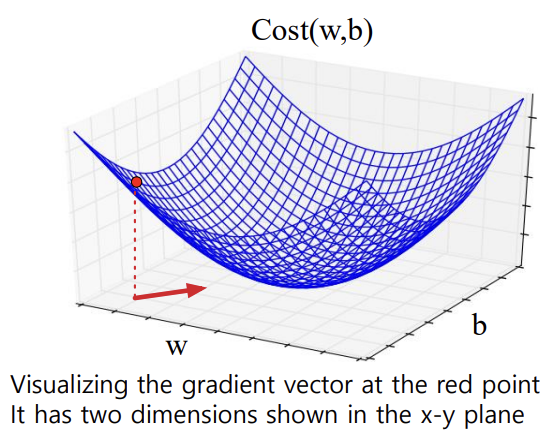 Cost(w,b)

w

b

Visualizing the gradient vector at the red point
It has two dimensions shown in the x-y plane